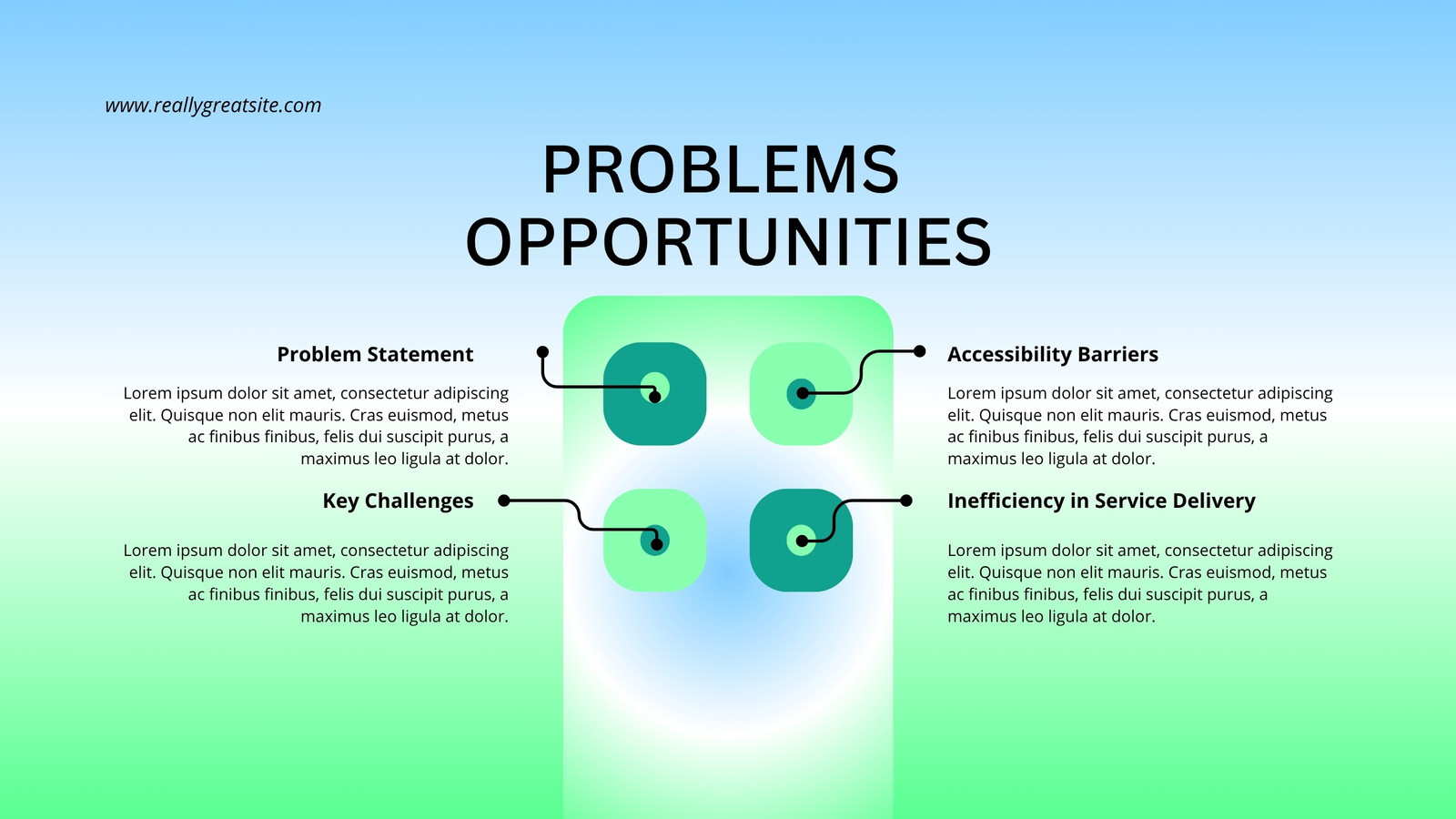 www.reallygreatsite.com

PROBLEMS
OPPORTUNITIES

Problem Statement

Lorem ipsum dolor sit amet, consectetur adipiscing elit. Quisque non elit mauris. Cras euismod, metus ac finibus finibus, felis dui suscipit purus, a maximus leo ligula at dolor.

Key Challenges

Lorem ipsum dolor sit amet, consectetur adipiscing elit. Quisque non elit mauris. Cras euismod, metus ac finibus finibus, felis dui suscipit purus, a maximus leo ligula at dolor.

Accessibility Barriers

Lorem ipsum dolor sit amet, consectetur adipiscing elit. Quisque non elit mauris. Cras euismod, metus ac finibus finibus, felis dui suscipit purus, a maximus leo ligula at dolor.

Inefficiency in Service Delivery

Lorem ipsum dolor sit amet, consectetur adipiscing elit. Quisque non elit mauris. Cras euismod, metus ac finibus finibus, felis dui suscipit purus, a maximus leo ligula at dolor.